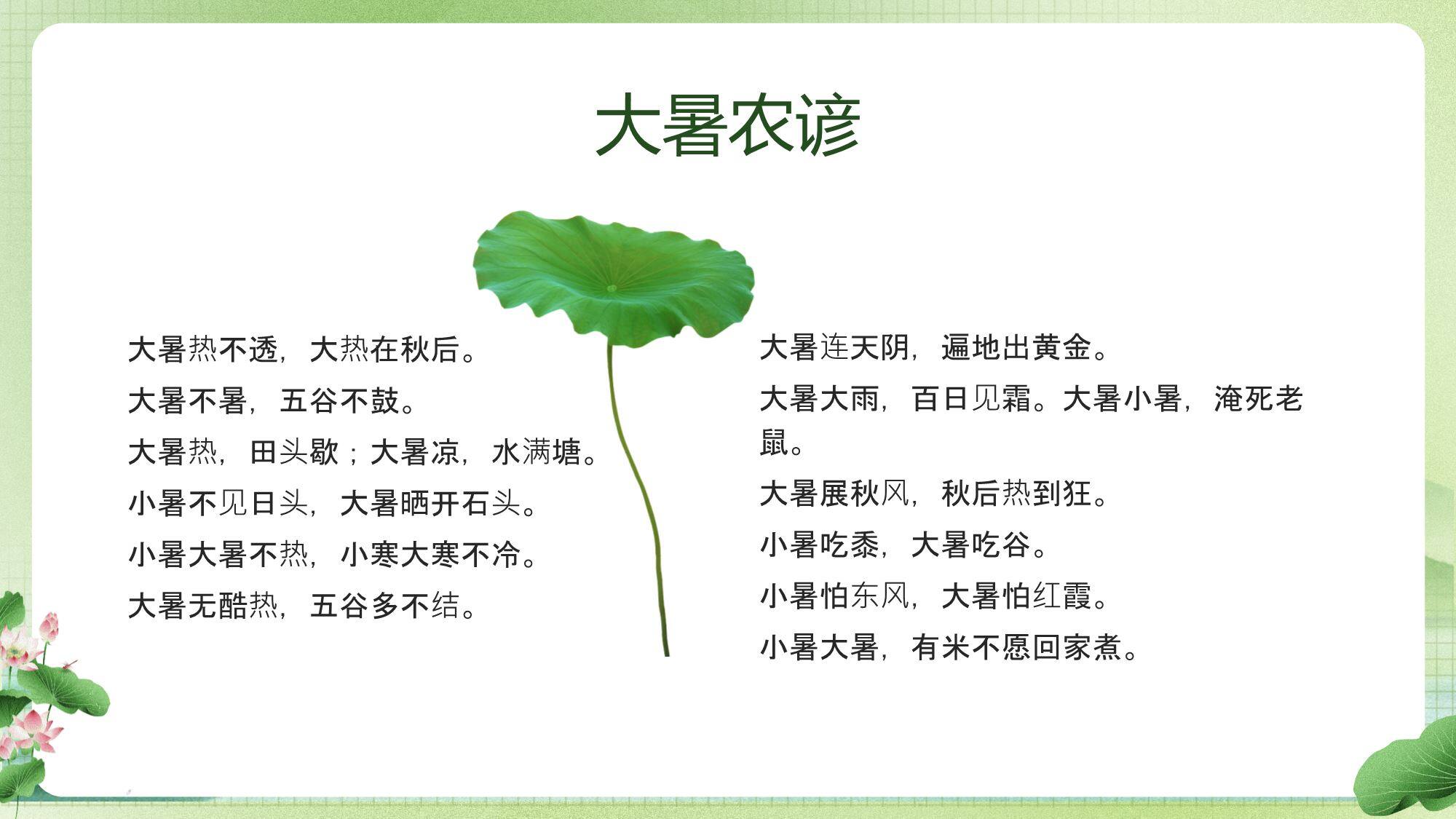 大暑农谚

大暑热不透，大热在秋后。

大暑不暑，五谷不鼓。

大暑热，田头歇；大暑凉，水满塘。

小暑不见日头，大暑晒开石头。

小暑大暑不热，小寒大寒不冷。

大暑无酷热，五谷多不结。

大暑连天阴，遍地出黄金。

大暑大雨，百日见霜。大暑小暑，淹死老鼠。

大暑展秋风，秋后热到狂。

小暑吃黍，大暑吃谷。

小暑怕东风，大暑怕红霞。

小暑大暑，有米不愿回家煮。